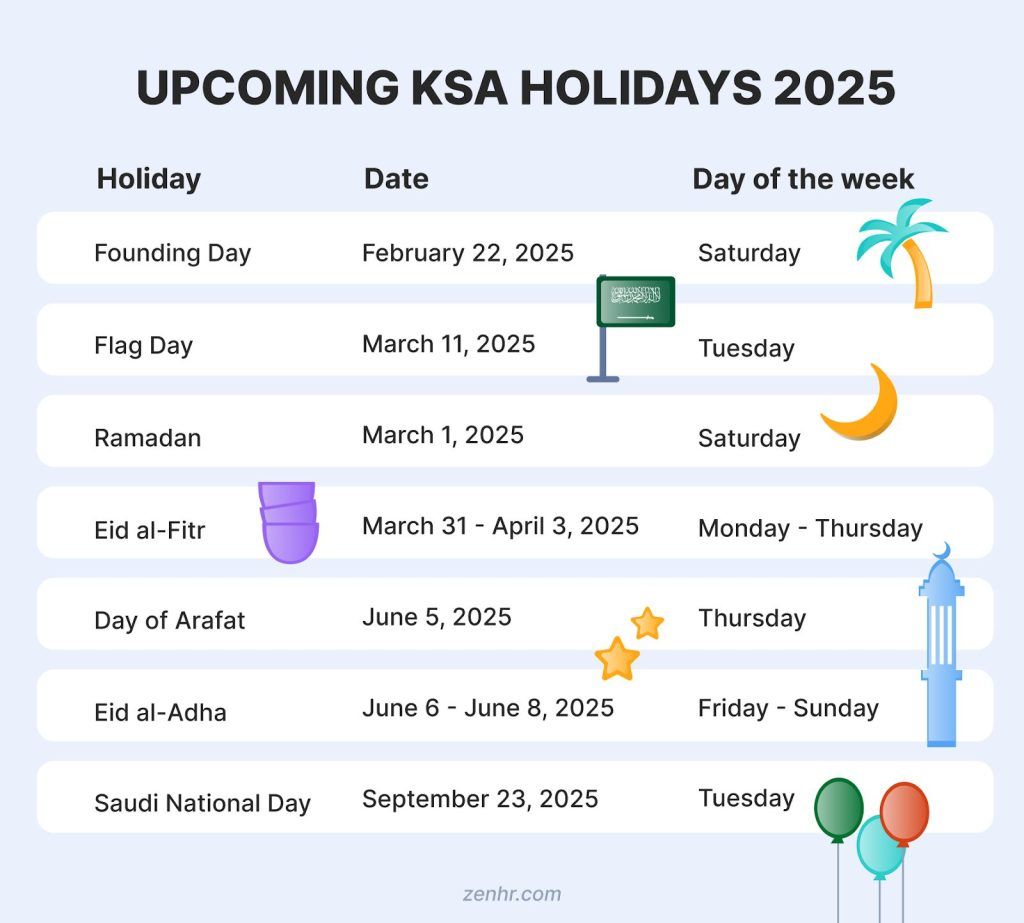 UPCOMING KSA HOLIDAYS 2025

| Holiday | Date | Day of the week |
|---|---|---|
| Founding Day | February 22, 2025 | Saturday |
| Flag Day | March 11, 2025 | Tuesday |
| Ramadan | March 1, 2025 | Saturday |
| Eid al-Fitr | March 31 - April 3, 2025 | Monday - Thursday |
| Day of Arafat | June 5, 2025 | Thursday |
| Eid al-Adha | June 6 - June 8, 2025 | Friday - Sunday |
| Saudi National Day | September 23, 2025 | Tuesday |

zenhr.com